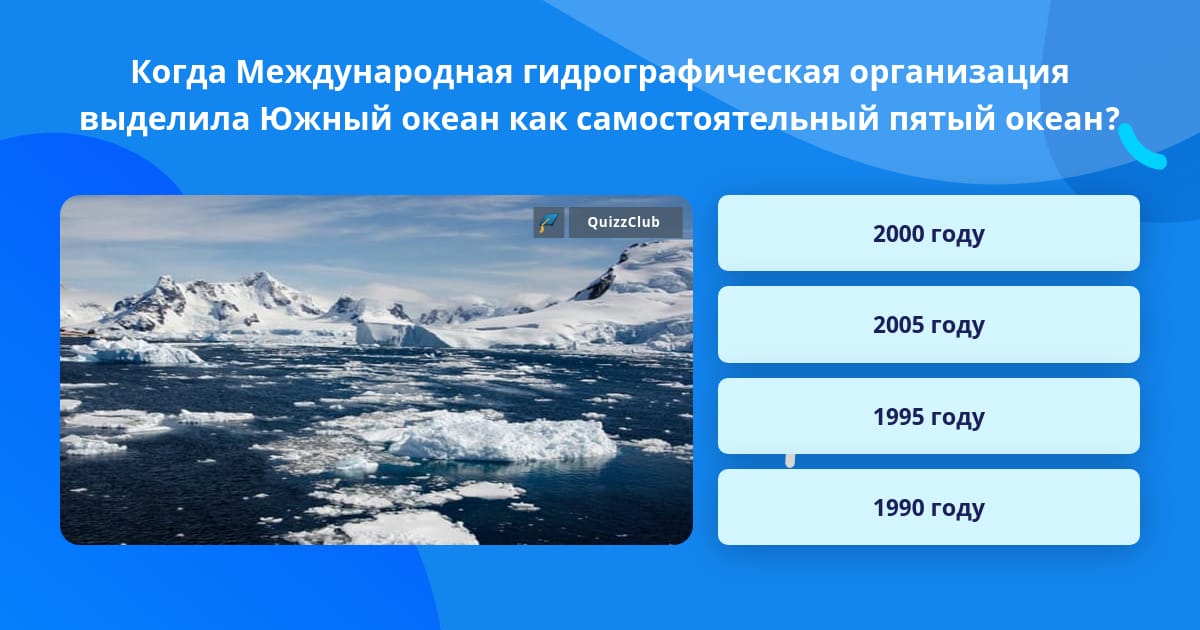 Когда Международная гидрографическая организация выделила Южный океан как самостоятельный пятый океан?

QuizzClub

2000 году

2005 году

1995 году

1990 году